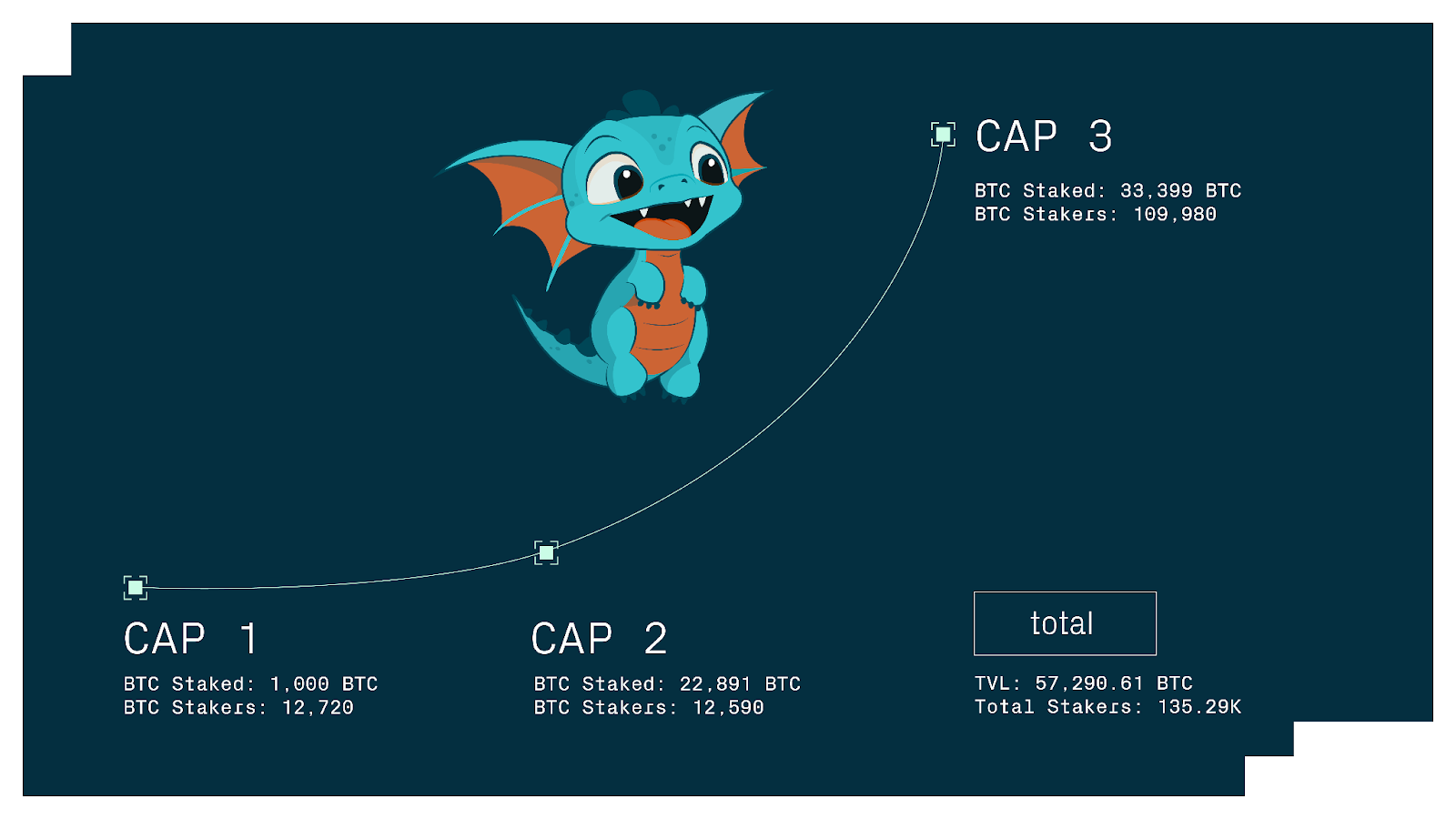 CAP 3
BTC Staked: 33,399 BTC
BTC Stakers: 109,980

CAP 1
BTC Staked: 1,000 BTC
BTC Stakers: 12,720

CAP 2
BTC Staked: 22,891 BTC
BTC Stakers: 12,590

total
TVL: 57,290.61 BTC
Total Stakers: 135.29K